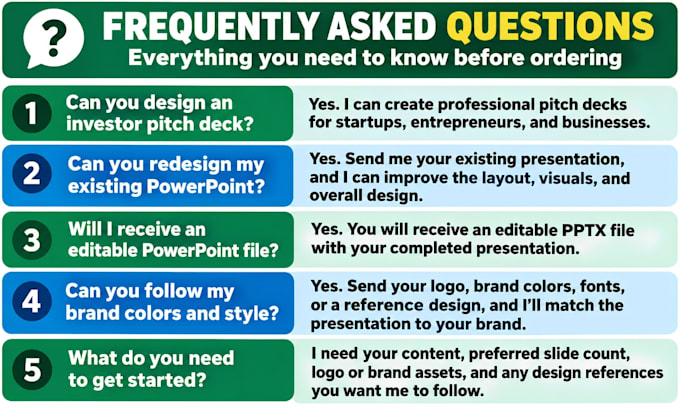 ?

FREQUENTLY ASKED QUESTIONS

Everything you need to know before ordering

1 Can you design an investor pitch deck?

Yes. I can create professional pitch decks for startups, entrepreneurs, and businesses.

2 Can you redesign my existing PowerPoint?

Yes. Send me your existing presentation, and I can improve the layout, visuals, and overall design.

3 Will I receive an editable PowerPoint file?

Yes. You will receive an editable PPTX file with your completed presentation.

4 Can you follow my brand colors and style?

Yes. Send your logo, brand colors, fonts, or a reference design, and I'll match the presentation to your brand.

5 What do you need to get started?

I need your content, preferred slide count, logo or brand assets, and any design references you want me to follow.